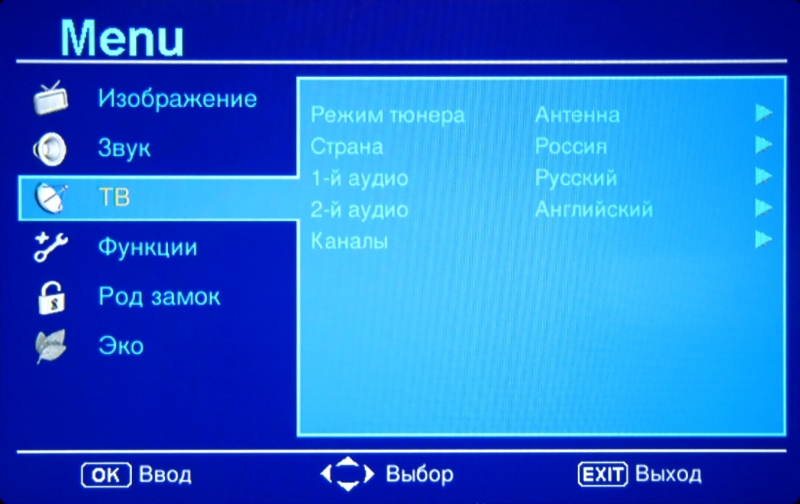 Menu

Изображение
Звук
ТВ
Функции
Род замок
Эко

| Режим тюнера | Антенна |
|---|---|
| Страна | Россия |
| 1-й аудио | Русский |
| 2-й аудио | Английский |
| Каналы | |

OK Ввод
Выбор
EXIT Выход